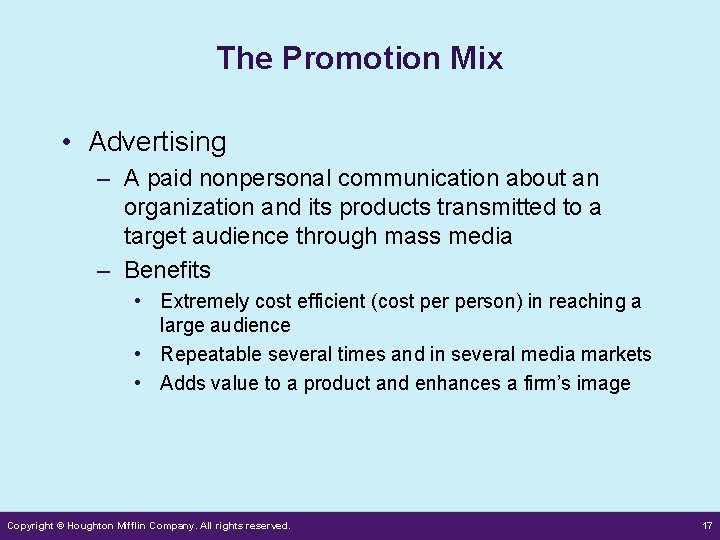 The Promotion Mix

• Advertising

– A paid nonpersonal communication about an organization and its products transmitted to a target audience through mass media

– Benefits

• Extremely cost efficient (cost per person) in reaching a large audience

• Repeatable several times and in several media markets

• Adds value to a product and enhances a firm's image

Copyright © Houghton Mifflin Company. All rights reserved.

17